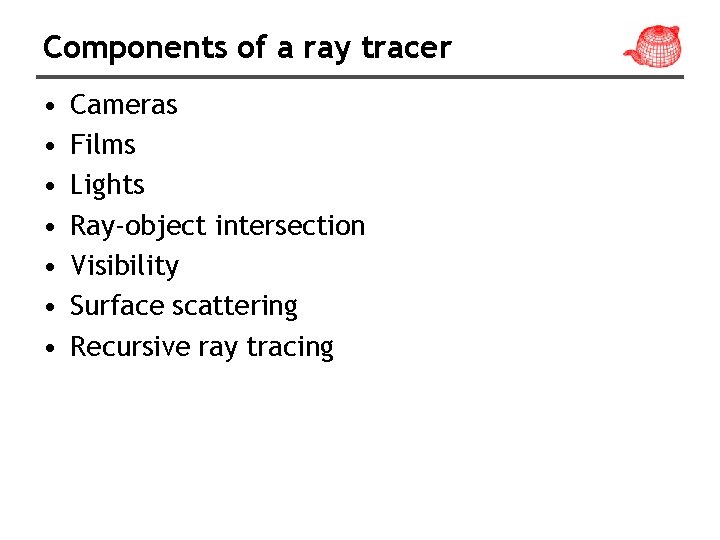 Components of a ray tracer

• Cameras
• Films
• Lights
• Ray-object intersection
• Visibility
• Surface scattering
• Recursive ray tracing